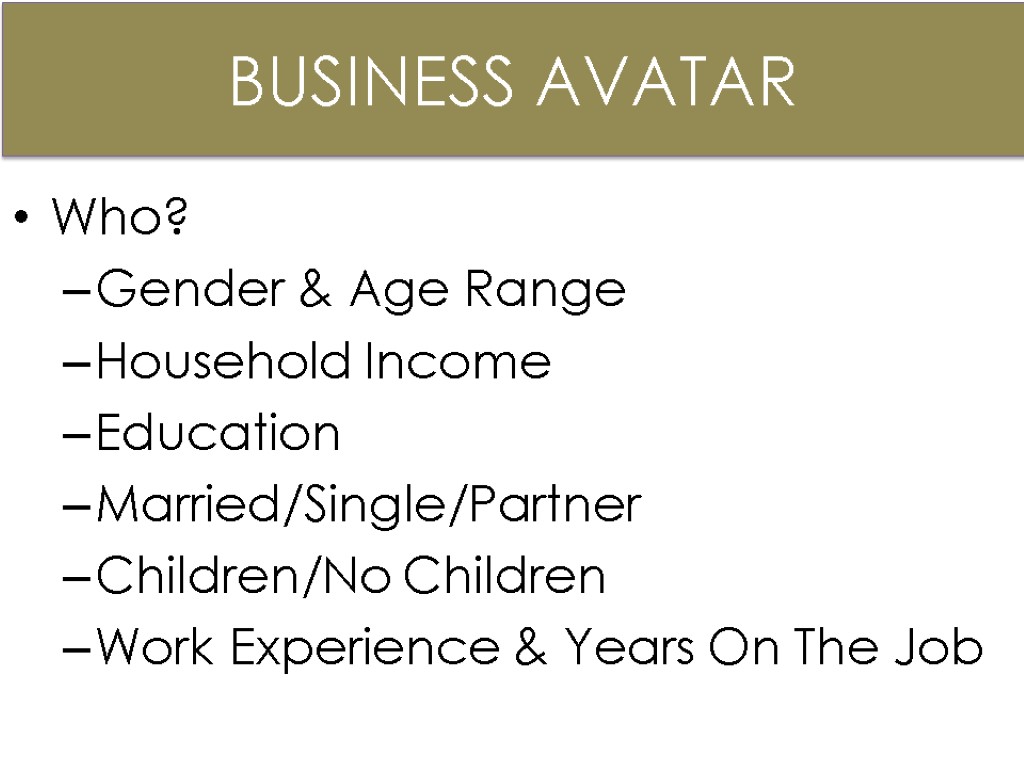 BUSINESS AVATAR

• Who?
– Gender & Age Range
– Household Income
– Education
– Married/Single/Partner
– Children/No Children
– Work Experience & Years On The Job